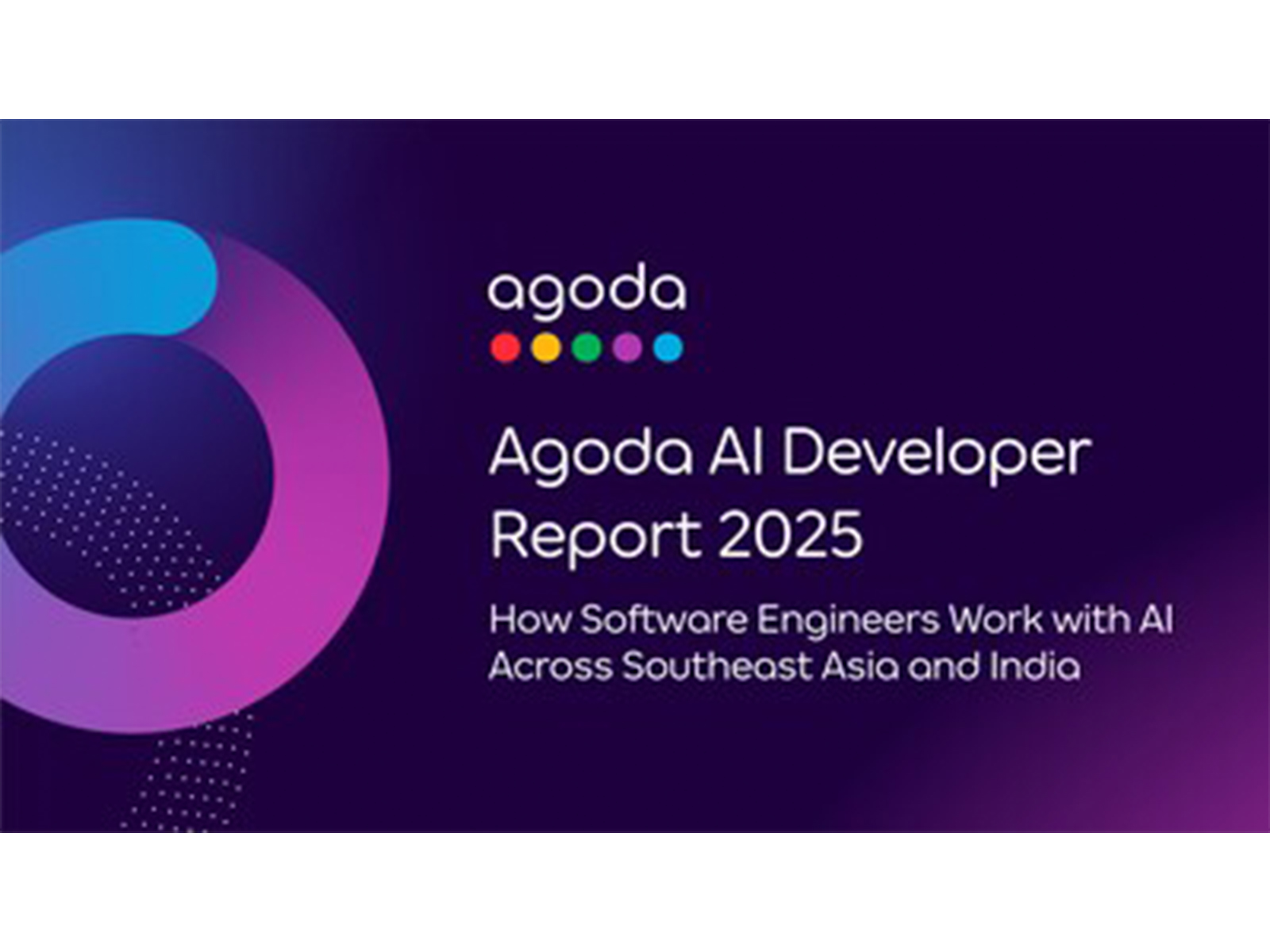 agoda

Agoda AI Developer Report 2025

How Software Engineers Work with AI Across Southeast Asia and India